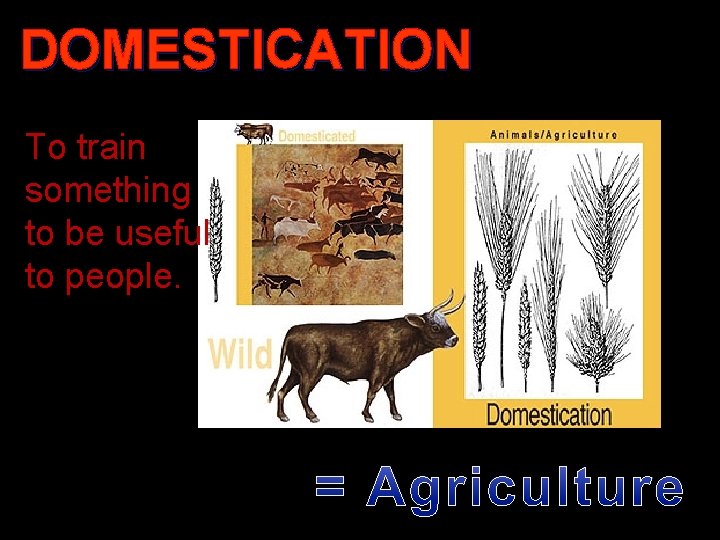 DOMESTICATION

To train something to be useful to people.

Domesticated

Animals/Agriculture

Wild

Domestication

= Agriculture